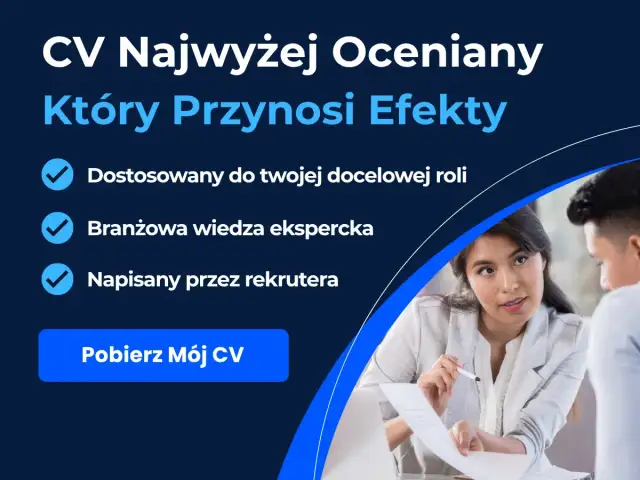 CV Najwyżej Oceniany
Który Przynosi Efekty

Dostosowany do twojej docelowej roli

Branżowa wiedza ekspercka

Napisany przez rekrutera

Pobierz Mój CV